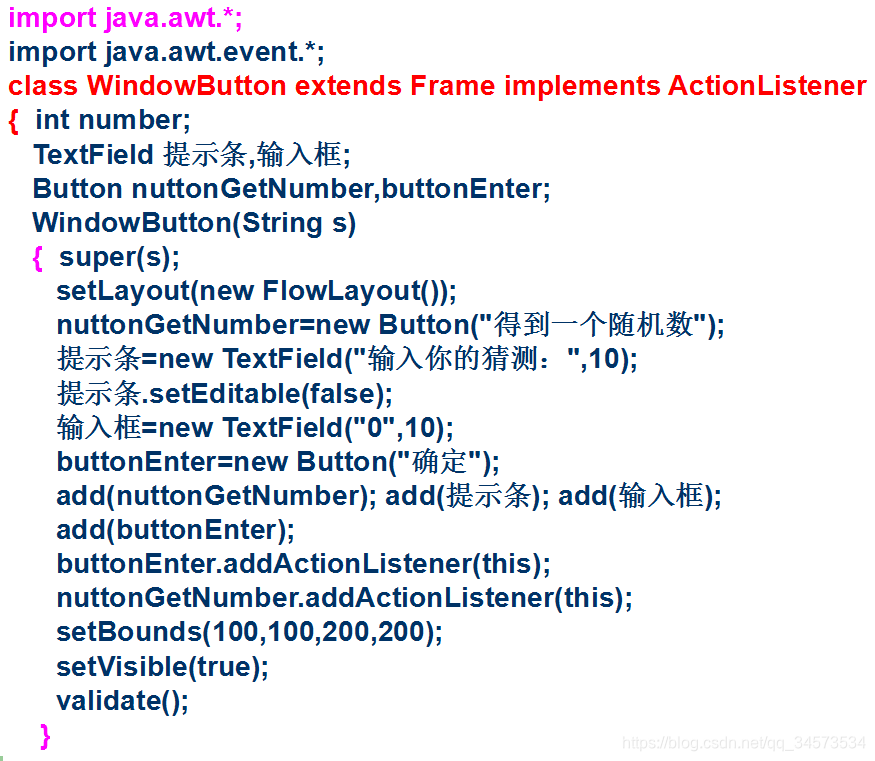 import java.awt.*;
import java.awt.event.*;
class WindowButton extends Frame implements ActionListener
{ int number;
TextField 提示条,输入框;
Button nuttonGetNumber,buttonEnter;
WindowButton(String s)
{ super(s);
setLayout(new FlowLayout());
nuttonGetNumber=new Button("得到一个随机数");
提示条=new TextField("输入你的猜测：",10);
提示条.setEditable(false);
输入框=new TextField("0",10);
buttonEnter=new Button("确定");
add(nuttonGetNumber); add(提示条); add(输入框);
add(buttonEnter);
buttonEnter.addActionListener(this);
nuttonGetNumber.addActionListener(this);
setBounds(100,100,200,200);
setVisible(true);
validate();
}

https://blog.csdn.net/qq_34573534